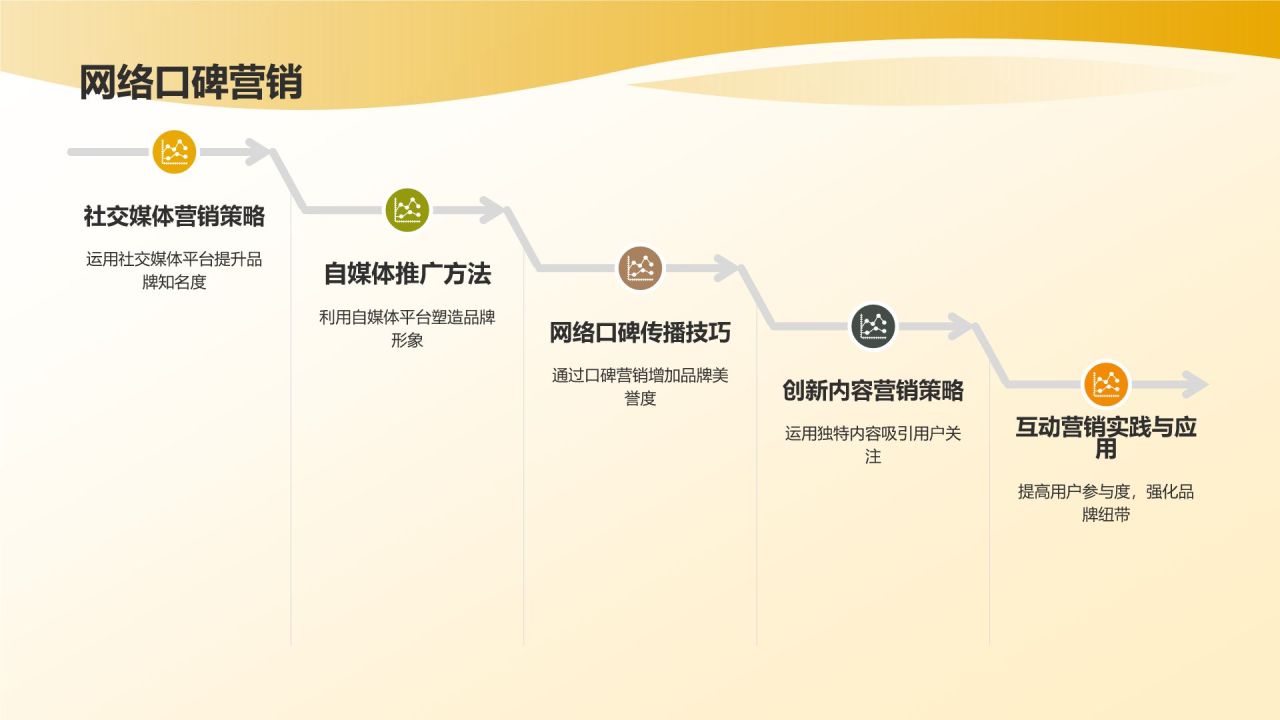 网络口碑营销

社交媒体营销策略

运用社交媒体平台提升品牌知名度

自媒体推广方法

利用自媒体平台塑造品牌形象

网络口碑传播技巧

通过口碑营销增加品牌美誉度

创新内容营销策略

运用独特内容吸引用户关注

互动营销实践与应用

提高用户参与度，强化品牌纽带